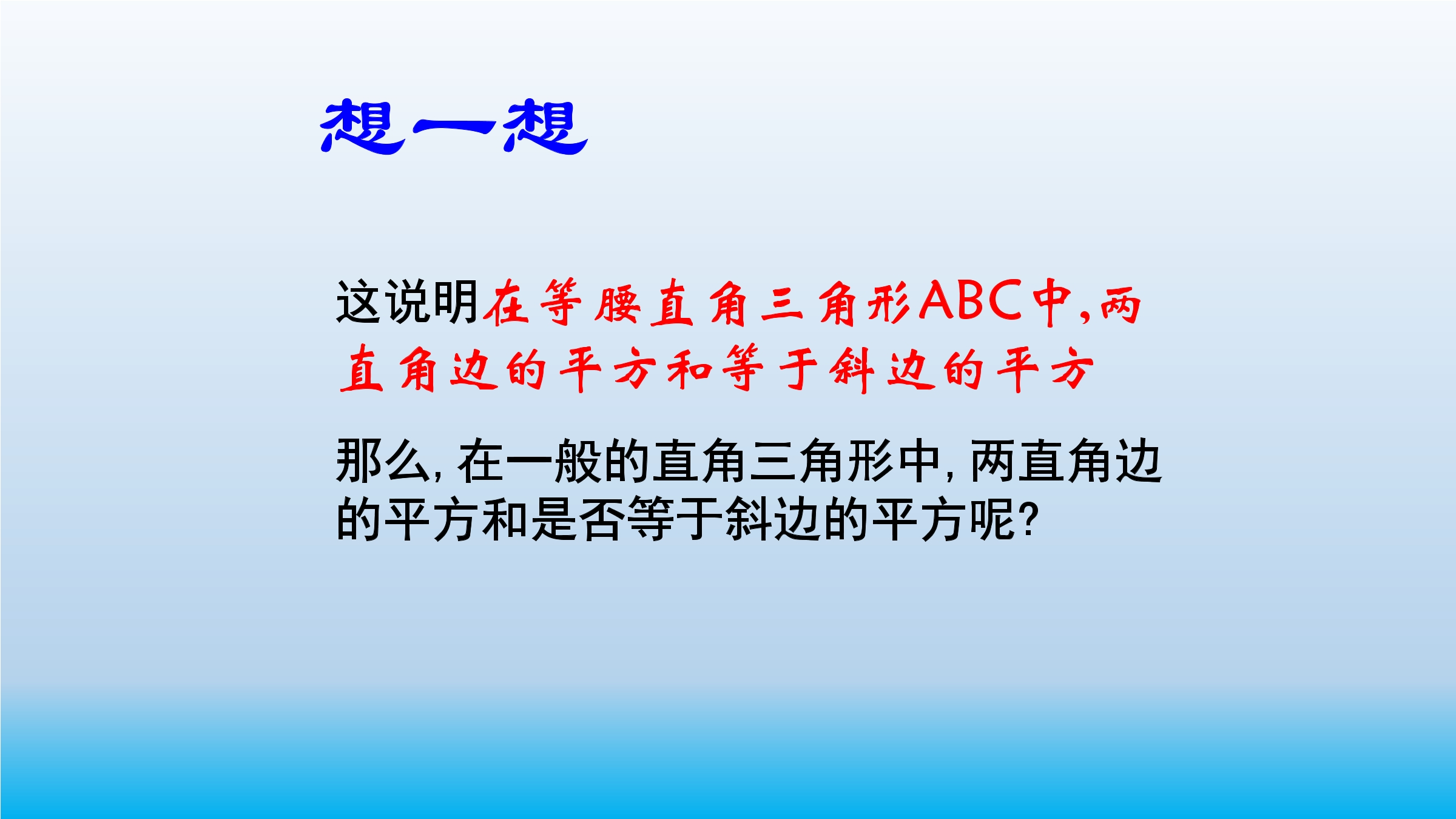 想一想

这说明在等腰直角三角形ABC中,两直角边的平方和等于斜边的平方

那么,在一般的直角三角形中,两直角边的平方和是否等于斜边的平方呢?